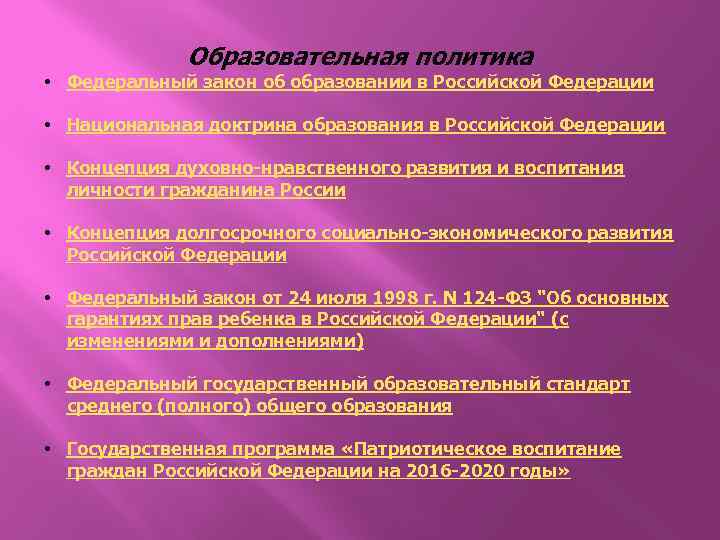 Образовательная политика

• Федеральный закон об образовании в Российской Федерации

• Национальная доктрина образования в Российской Федерации

• Концепция духовно-нравственного развития и воспитания личности гражданина России

• Концепция долгосрочного социально-экономического развития Российской Федерации

• Федеральный закон от 24 июля 1998 г. N 124-ФЗ "Об основных гарантиях прав ребенка в Российской Федерации" (с изменениями и дополнениями)

• Федеральный государственный образовательный стандарт среднего (полного) общего образования

• Государственная программа «Патриотическое воспитание граждан Российской Федерации на 2016-2020 годы»